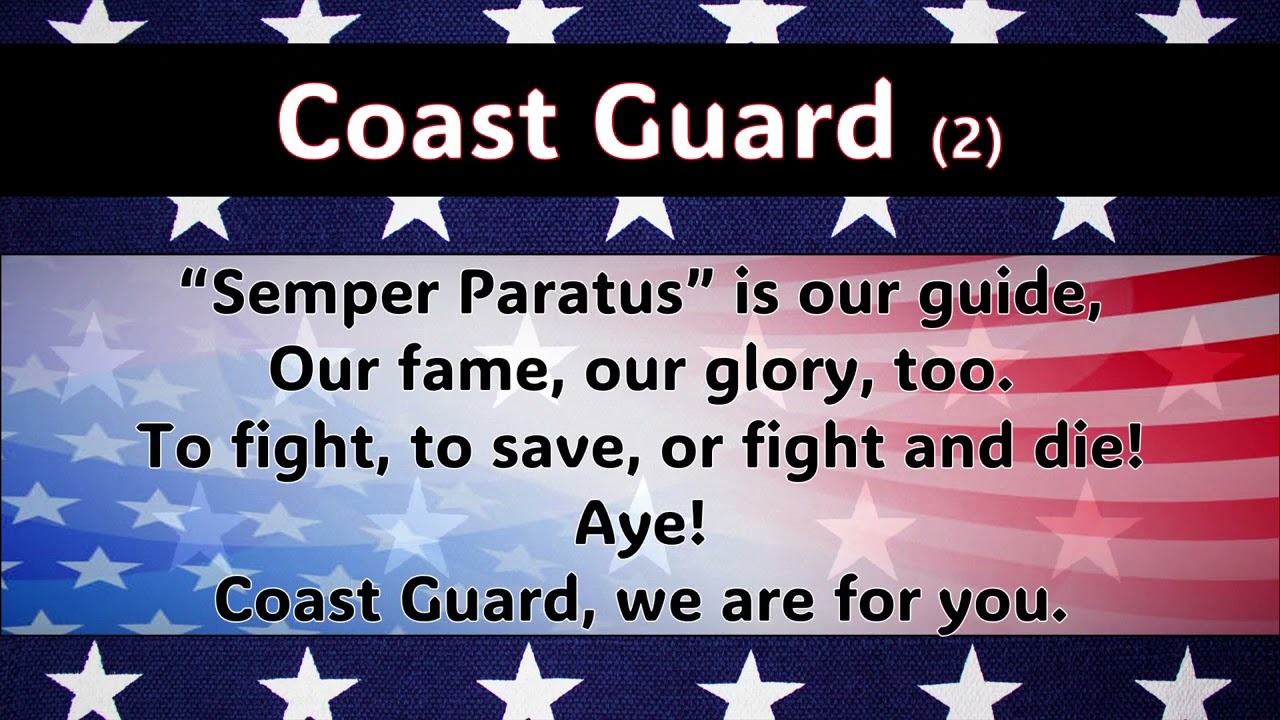 Coast Guard (2)

“Semper Paratus” is our guide,
Our fame, our glory, too.
To fight, to save, or fight and die!
Aye!
Coast Guard, we are for you.